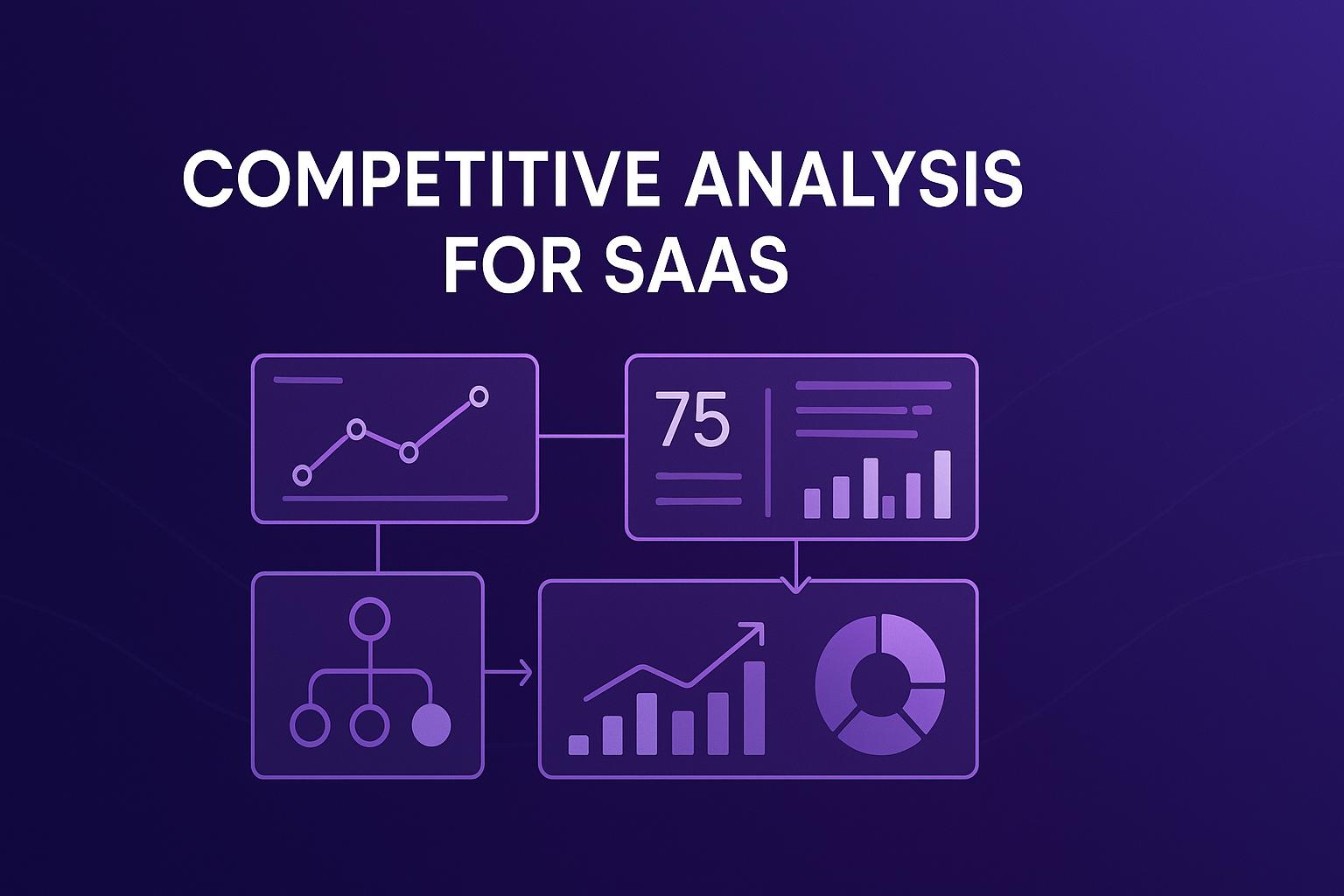 COMPETITIVE ANALYSIS FOR SAAS

75